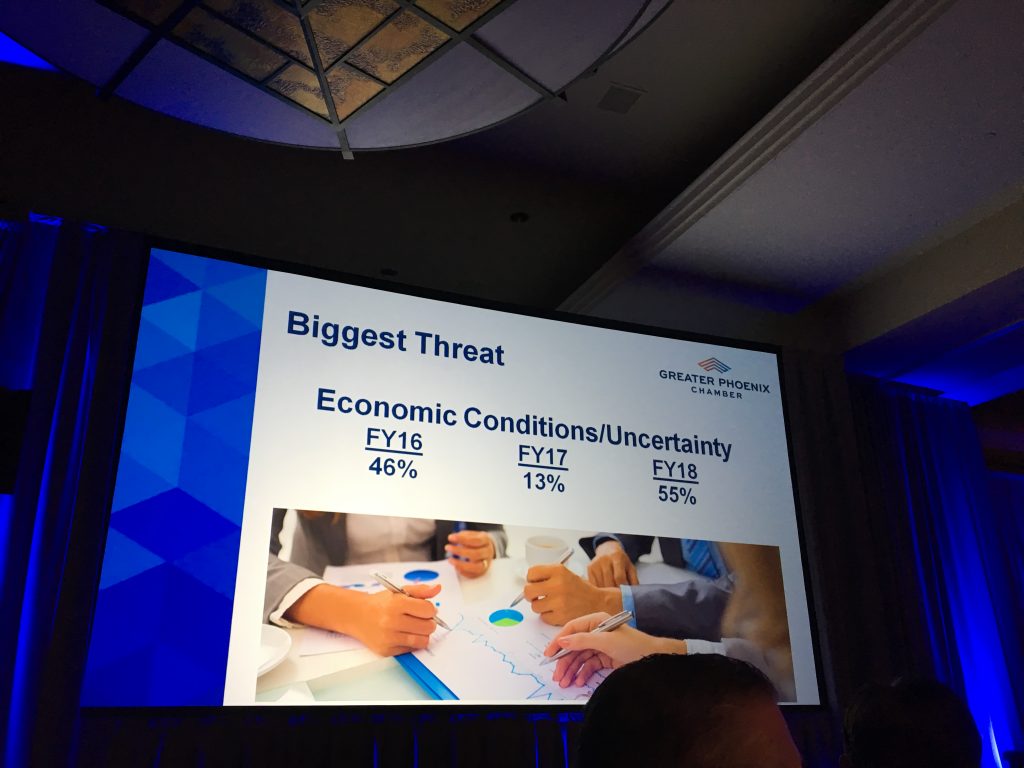 Biggest Threat

GREATER PHOENIX CHAMBER

Economic Conditions/Uncertainty

| FY16 | FY17 | FY18 |
|---|---|---|
| 46% | 13% | 55% |